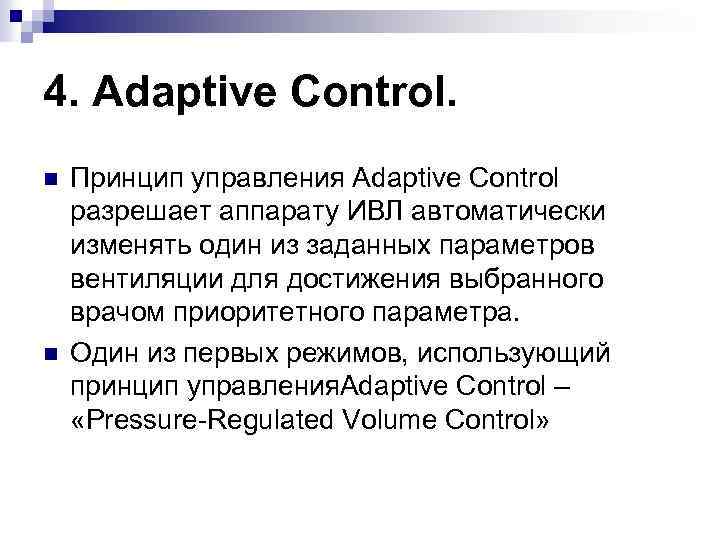 4. Adaptive Control.

Принцип управления Adaptive Control разрешает аппарату ИВЛ автоматически изменять один из заданных параметров вентиляции для достижения выбранного врачом приоритетного параметра.

Один из первых режимов, использующий принцип управленияAdaptive Control – «Pressure-Regulated Volume Control»